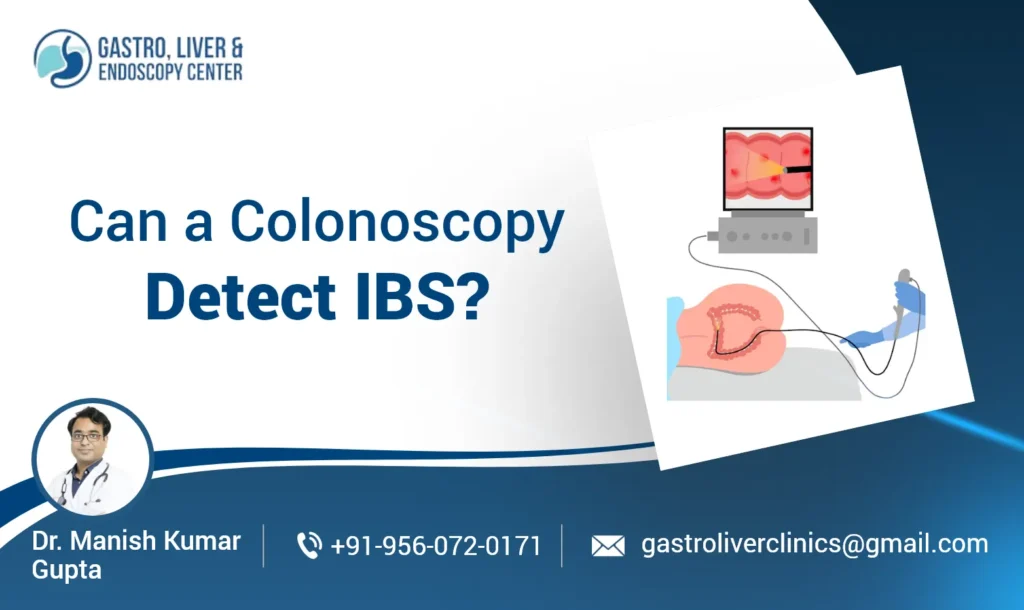 GASTRO, LIVER & ENDOSCOPY CENTER

Can a Colonoscopy Detect IBS?

Dr. Manish Kumar Gupta

+91-956-072-0171

gastroliverclinics@gmail.com